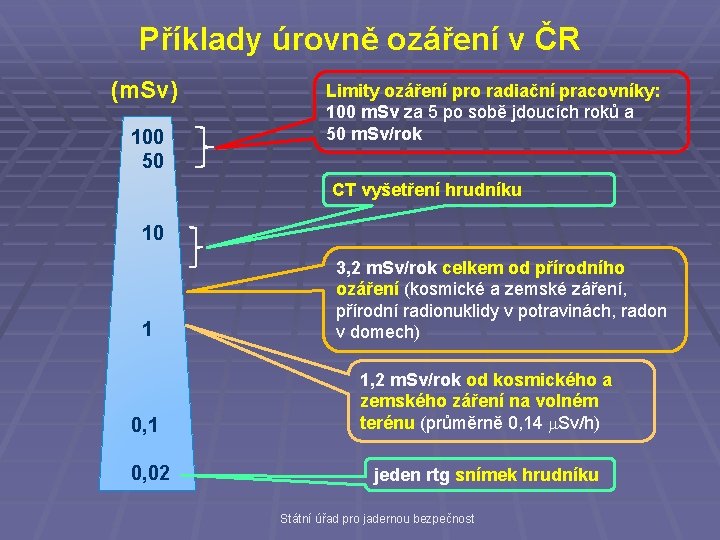 Příklady úrovně ozáření v ČR

(mSv)

100
50

10

1

0,1

0,02

Limity ozáření pro radiační pracovníky: 100 mSv za 5 po sobě jdoucích roků a 50 mSv/rok

CT vyšetření hrudníku

3,2 mSv/rok celkem od přírodního ozáření (kosmické a zemské záření, přírodní radionuklidy v potravinách, radon v domech)

1,2 mSv/rok od kosmického a zemského záření na volném terénu (průměrně 0,14 $\mu$Sv/h)

jeden rtg snímek hrudníku

Státní úřad pro jadernou bezpečnost